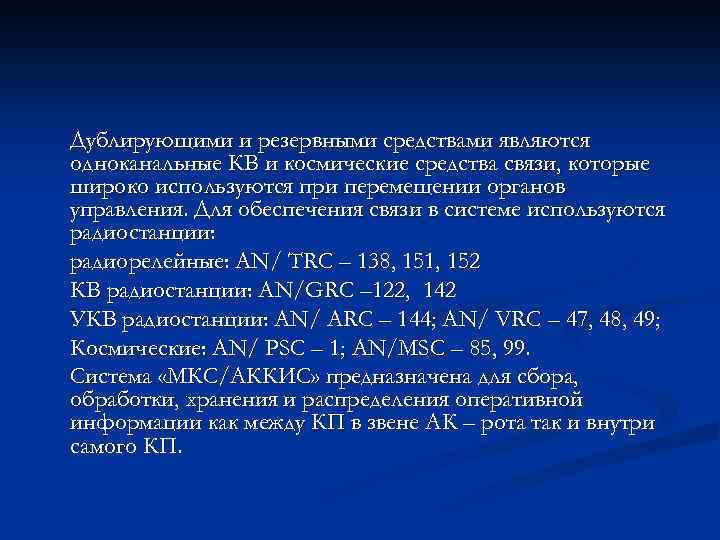 Дублирующими и резервными средствами являются одноканальные КВ и космические средства связи, которые широко используются при перемещении органов управления. Для обеспечения связи в системе используются радиостанции:

радиорелейные: AN/ TRC – 138, 151, 152

КВ радиостанции: AN/GRC –122, 142

УКВ радиостанции: AN/ ARC – 144; AN/ VRC – 47, 48, 49;

Космические: AN/ PSC – 1; AN/MSC – 85, 99.

Система «МКС/АККИС» предназначена для сбора, обработки, хранения и распределения оперативной информации как между КП в звене АК – рота так и внутри самого КП.